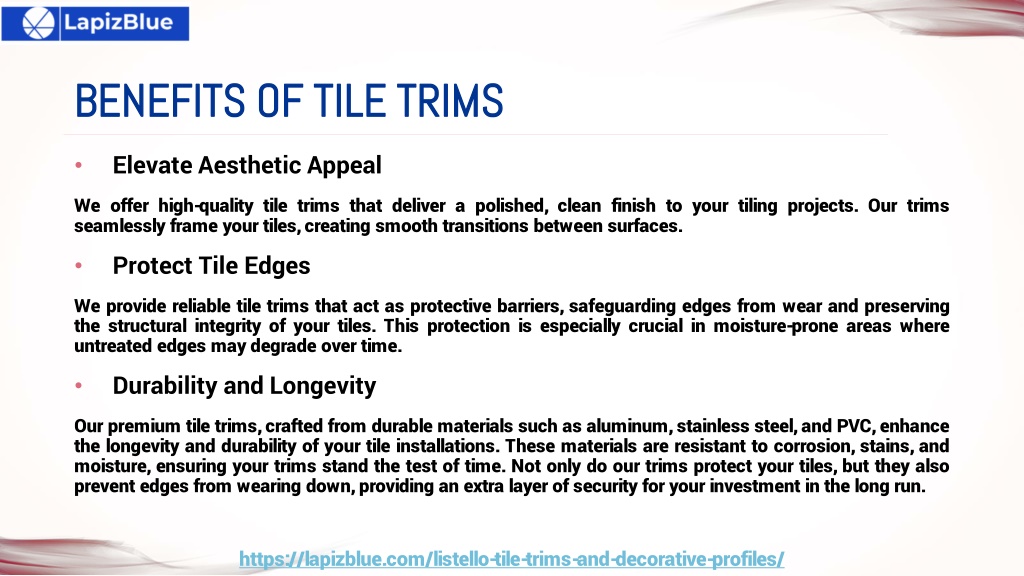 LapizBlue

BENEFITS OF TILE TRIMS

• Elevate Aesthetic Appeal

We offer high-quality tile trims that deliver a polished, clean finish to your tiling projects. Our trims seamlessly frame your tiles, creating smooth transitions between surfaces.

• Protect Tile Edges

We provide reliable tile trims that act as protective barriers, safeguarding edges from wear and preserving the structural integrity of your tiles. This protection is especially crucial in moisture-prone areas where untreated edges may degrade over time.

• Durability and Longevity

Our premium tile trims, crafted from durable materials such as aluminum, stainless steel, and PVC, enhance the longevity and durability of your tile installations. These materials are resistant to corrosion, stains, and moisture, ensuring your trims stand the test of time. Not only do our trims protect your tiles, but they also prevent edges from wearing down, providing an extra layer of security for your investment in the long run.

https://lapizblue.com/listello-tile-trims-and-decorative-profiles/